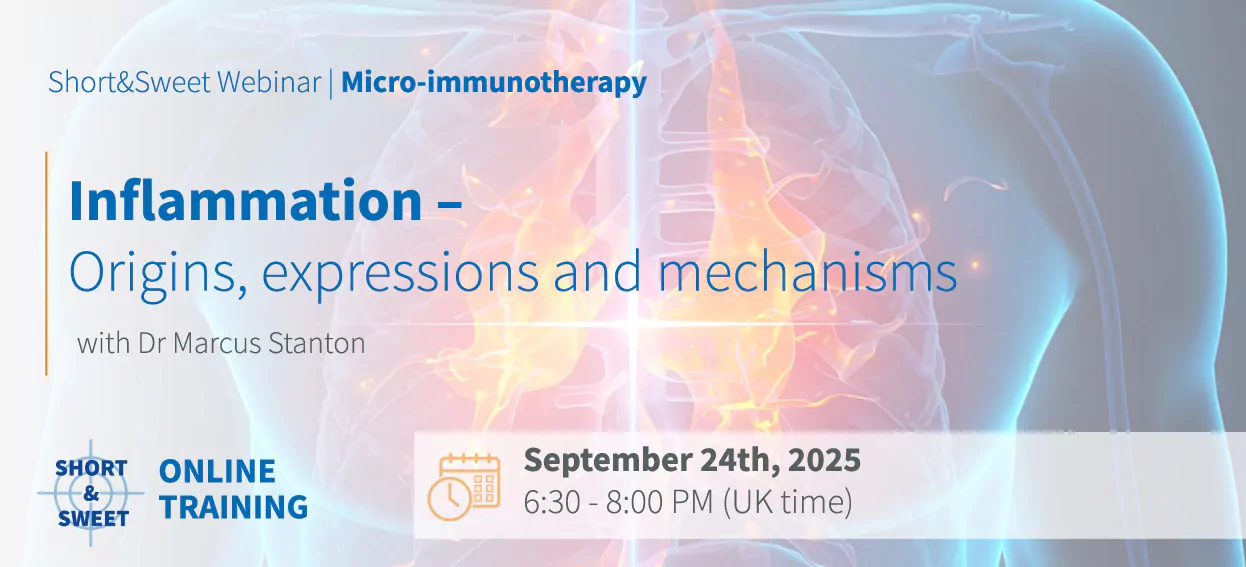 Short&Sweet Webinar | Micro-immunotherapy

Inflammation –
Origins, expressions and mechanisms

with Dr Marcus Stanton

SHORT & SWEET

ONLINE TRAINING

September 24th, 2025
6:30 - 8:00 PM (UK time)